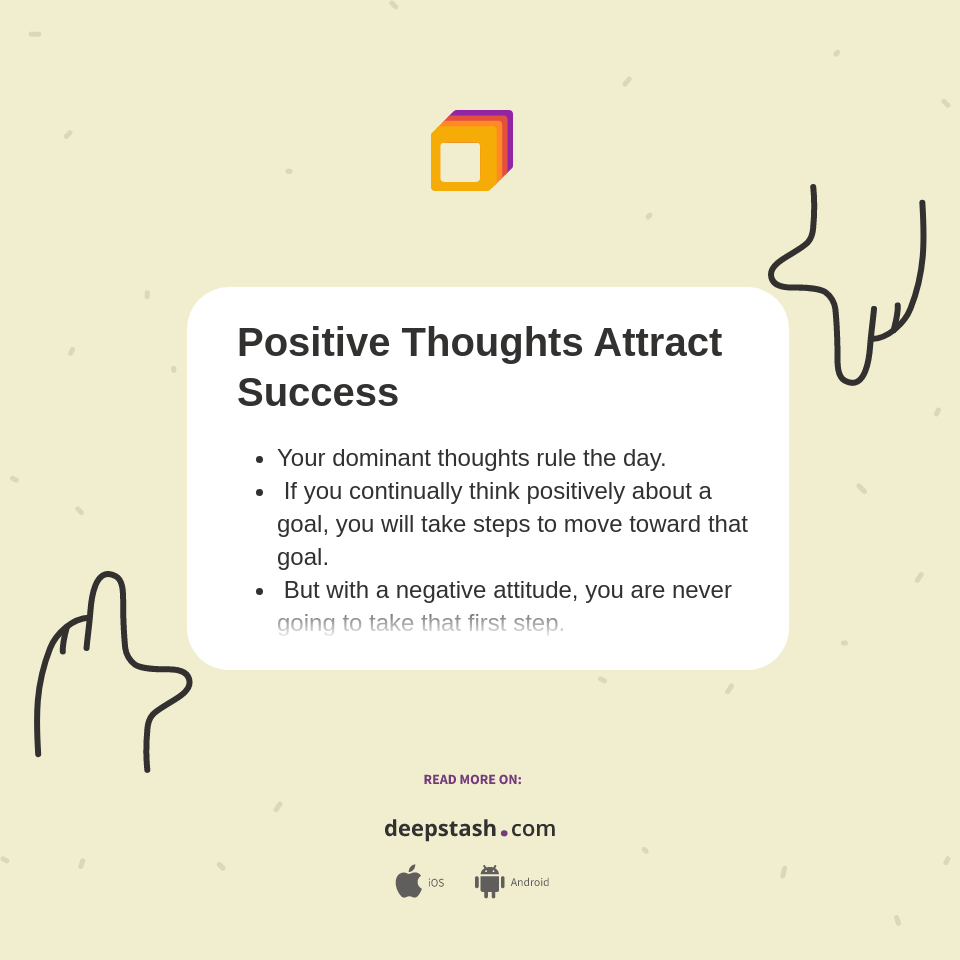 Positive Thoughts Attract Success

- Your dominant thoughts rule the day.
- If you continually think positively about a goal, you will take steps to move toward that goal.
- But with a negative attitude, you are never going to take that first step.

READ MORE ON:

deepstash.com

iOS Android